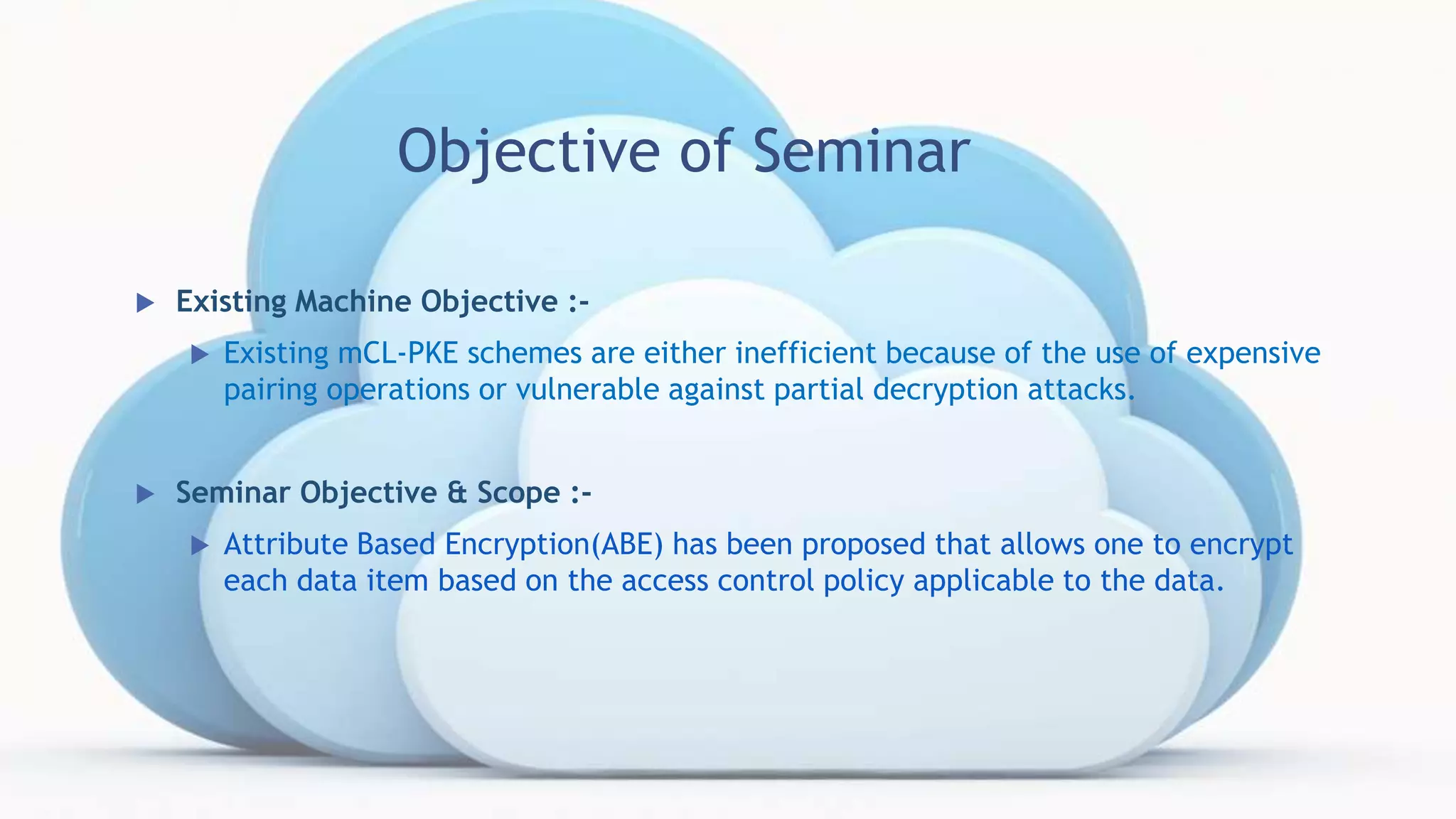 Objective of Seminar

Existing Machine Objective :-

Existing mCL-PKE schemes are either inefficient because of the use of expensive pairing operations or vulnerable against partial decryption attacks.

Seminar Objective & Scope :-

Attribute Based Encryption(ABE) has been proposed that allows one to encrypt each data item based on the access control policy applicable to the data.